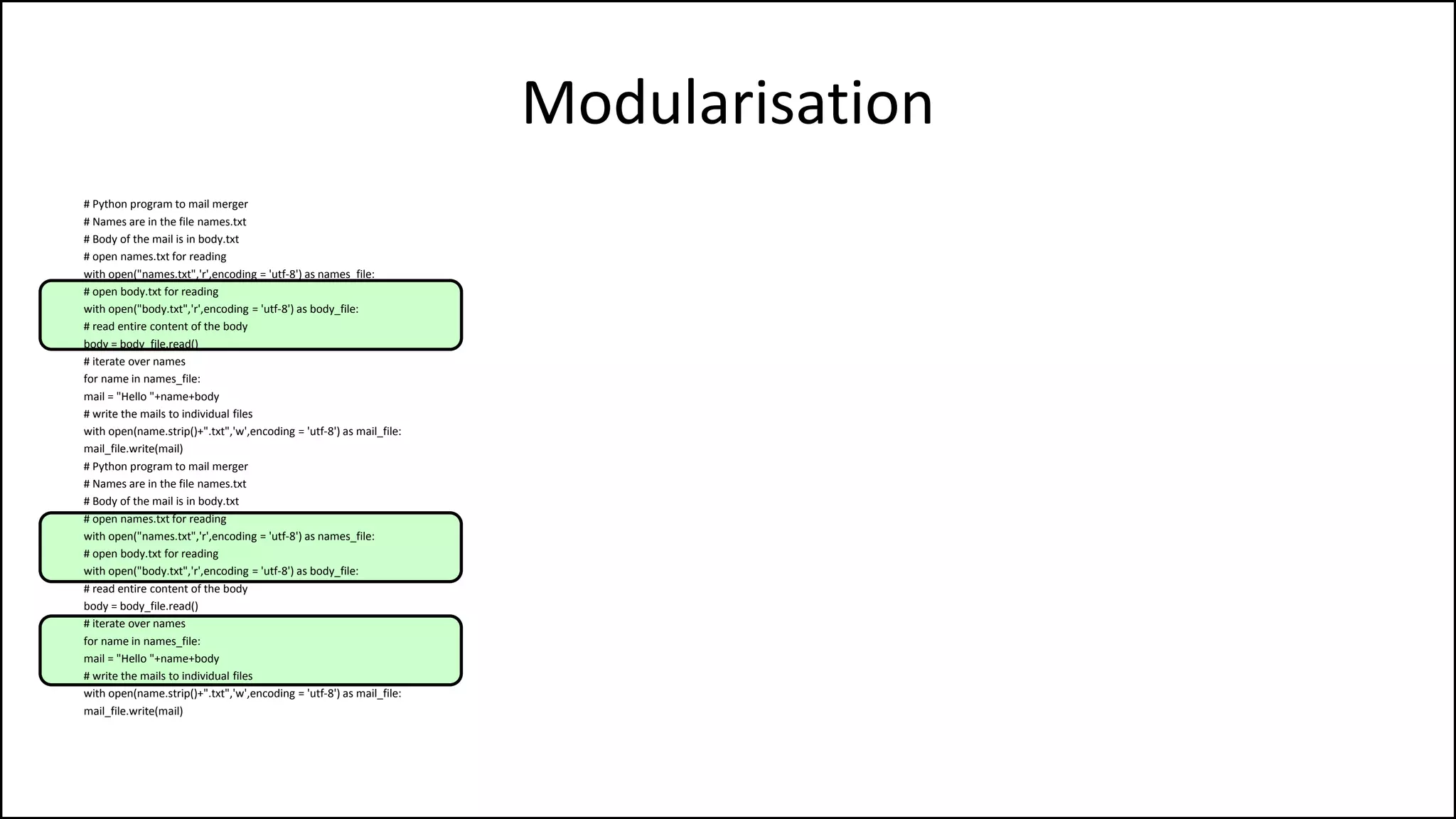 Modularisation

# Python program to mail merger
# Names are in the file names.txt
# Body of the mail is in body.txt
# open names.txt for reading
with open("names.txt",'r',encoding = 'utf-8') as names_file:
# open body.txt for reading
with open("body.txt",'r',encoding = 'utf-8') as body_file:
# read entire content of the body
body = body_file.read()
# iterate over names
for name in names_file:
mail = "Hello "+name+body
# write the mails to individual files
with open(name.strip()+".txt",'w',encoding = 'utf-8') as mail_file:
mail_file.write(mail)
# Python program to mail merger
# Names are in the file names.txt
# Body of the mail is in body.txt
# open names.txt for reading
with open("names.txt",'r',encoding = 'utf-8') as names_file:
# open body.txt for reading
with open("body.txt",'r',encoding = 'utf-8') as body_file:
# read entire content of the body
body = body_file.read()
# iterate over names
for name in names_file:
mail = "Hello "+name+body
# write the mails to individual files
with open(name.strip()+".txt",'w',encoding = 'utf-8') as mail_file:
mail_file.write(mail)